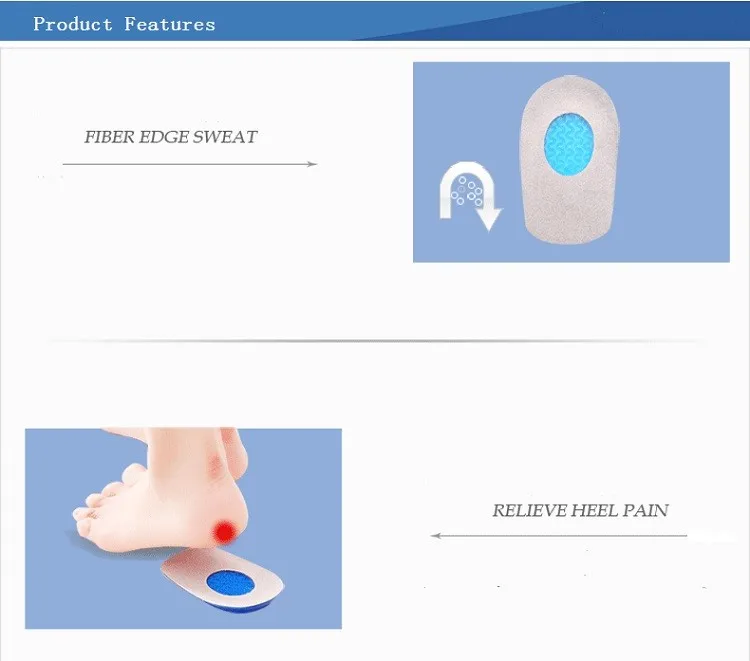 Product Features

FIBER EDGE SWEAT

RELIEVE HEEL PAIN